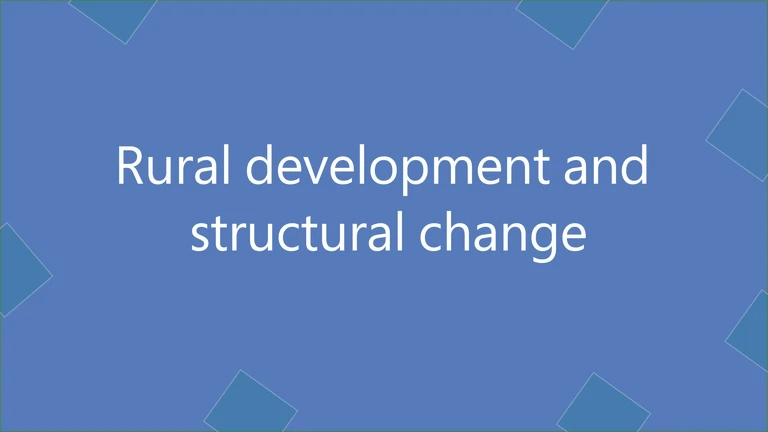 Rural development and structural change